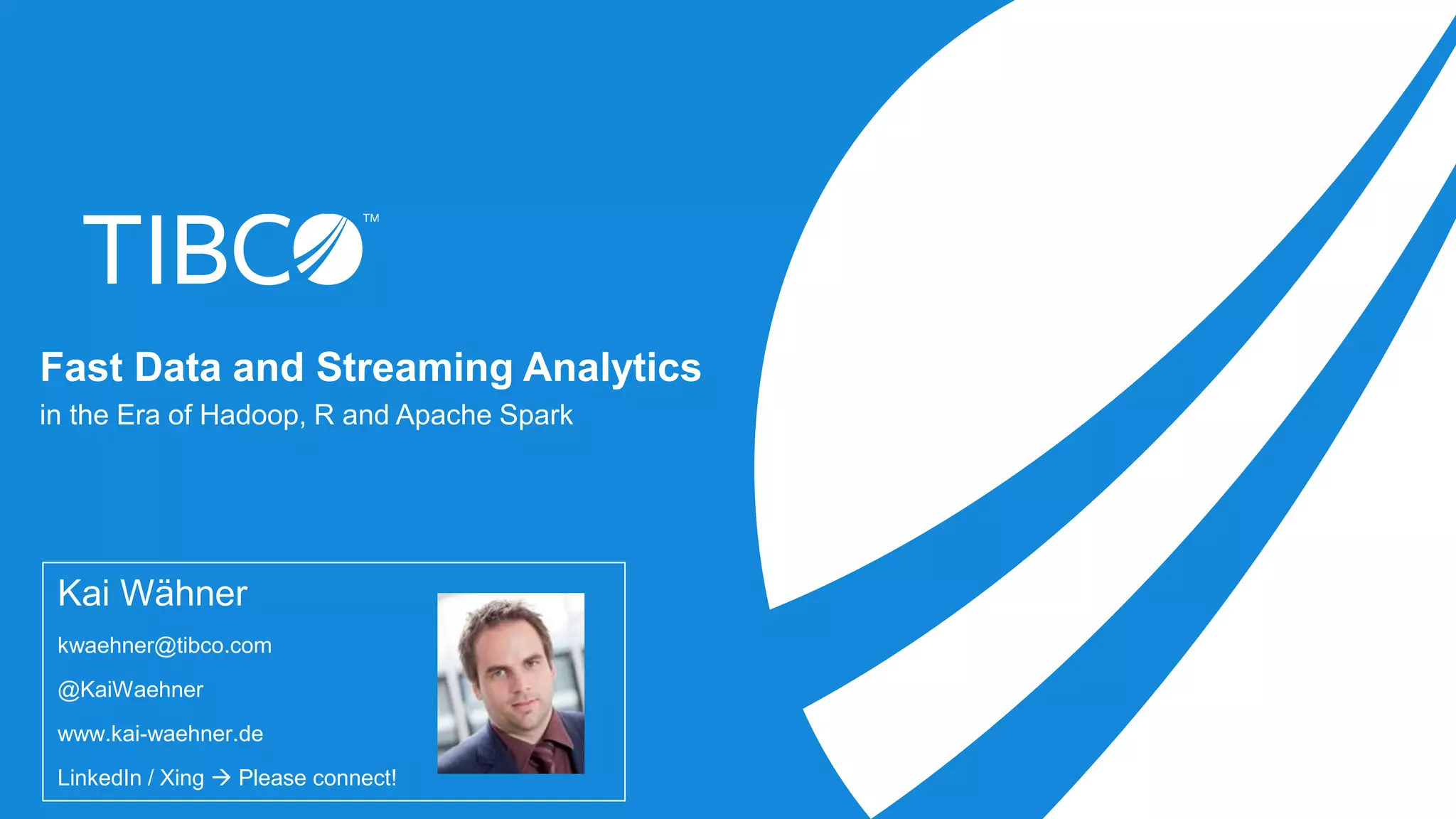 TIBCO™

Fast Data and Streaming Analytics
in the Era of Hadoop, R and Apache Spark

Kai Wähner

kwaehner@tibco.com

@KaiWaehner

www.kai-waehner.de

LinkedIn / Xing → Please connect!